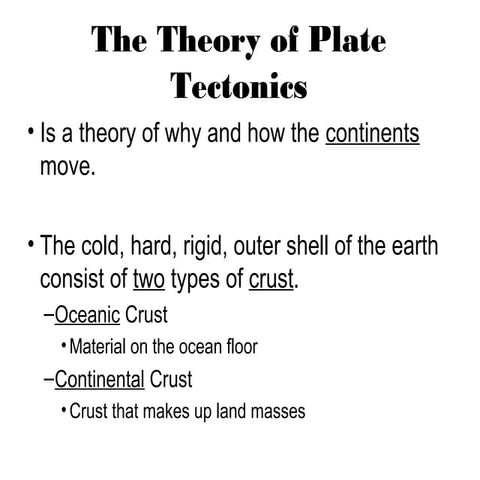 The Theory of Plate Tectonics

• Is a theory of why and how the continents move.

• The cold, hard, rigid, outer shell of the earth consist of two types of crust.

–Oceanic Crust

• Material on the ocean floor

–Continental Crust

• Crust that makes up land masses